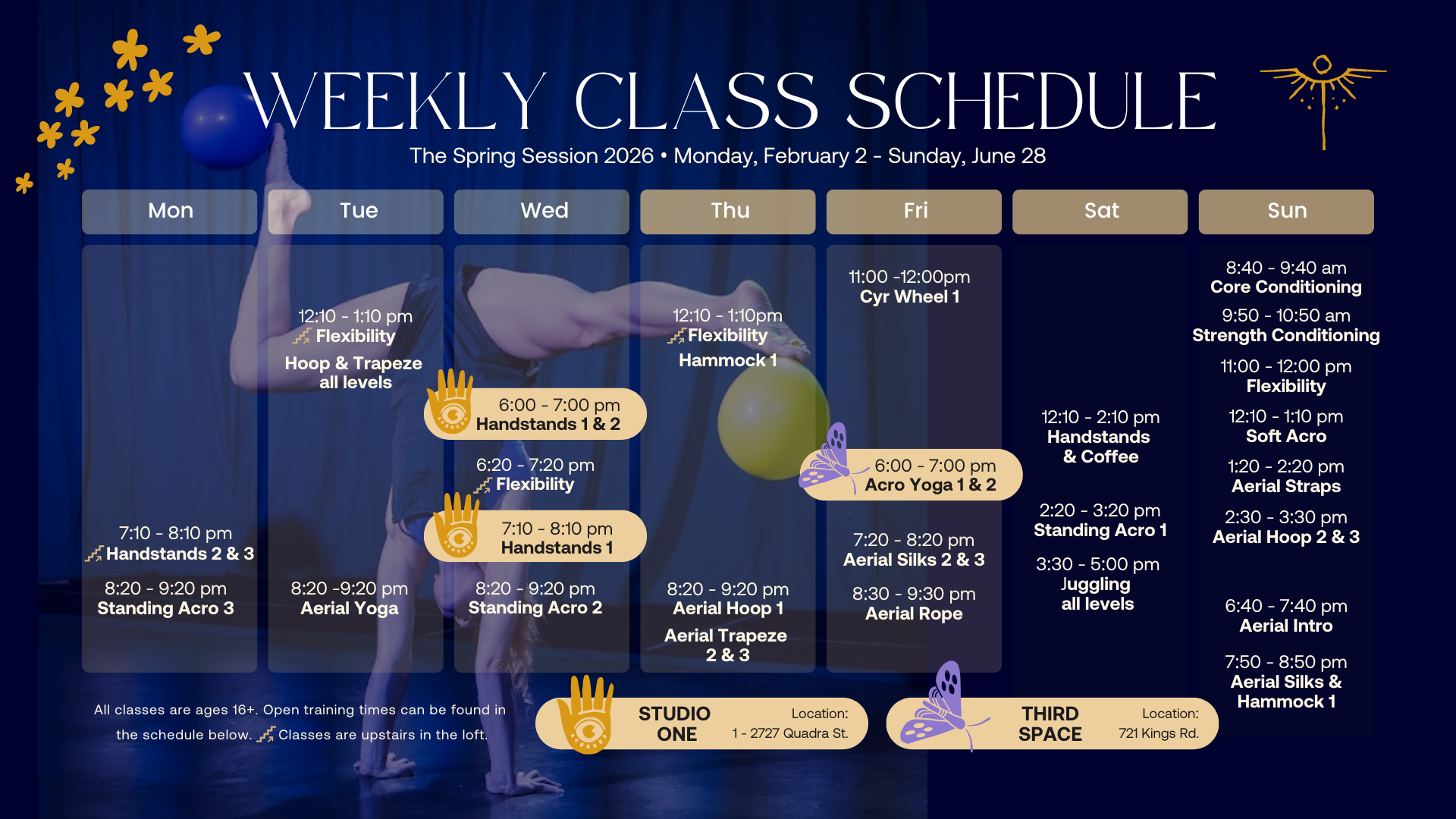 WEEKLY CLASS SCHEDULE

The Spring Session 2026 • Monday, February 2 - Sunday, June 28

Mon

7:10 - 8:10 pm
Handstands 2 & 3

8:20 - 9:20 pm
Standing Acro 3

Tue

12:10 - 1:10 pm
Flexibility

Hoop & Trapeze
all levels

8:20 -9:20 pm
Aerial Yoga

Wed

6:00 - 7:00 pm
Handstands 1 & 2

6:20 - 7:20 pm
Flexibility

7:10 - 8:10 pm
Handstands 1

8:20 - 9:20 pm
Standing Acro 2

Thu

12:10 - 1:10pm
Flexibility

Hammock 1

8:20 - 9:20 pm
Aerial Hoop 1

Aerial Trapeze
2 & 3

Fri

11:00 -12:00pm
Cyr Wheel 1

6:00 - 7:00 pm
Acro Yoga 1 & 2

7:20 - 8:20 pm
Aerial Silks 2 & 3

8:30 - 9:30 pm
Aerial Rope

Sat

12:10 - 2:10 pm
Handstands
& Coffee

2:20 - 3:20 pm
Standing Acro 1

3:30 - 5:00 pm
Juggling
all levels

Sun

8:40 - 9:40 am
Core Conditioning

9:50 - 10:50 am
Strength Conditioning

11:00 - 12:00 pm
Flexibility

12:10 - 1:10 pm
Soft Acro

1:20 - 2:20 pm
Aerial Straps

2:30 - 3:30 pm
Aerial Hoop 2 & 3

6:40 - 7:40 pm
Aerial Intro

7:50 - 8:50 pm
Aerial Silks &
Hammock 1

All classes are ages 16+. Open training times can be found in the schedule below. Classes are upstairs in the loft.

STUDIO ONE
Location:
1 - 2727 Quadra St.

THIRD SPACE
Location:
721 Kings Rd.